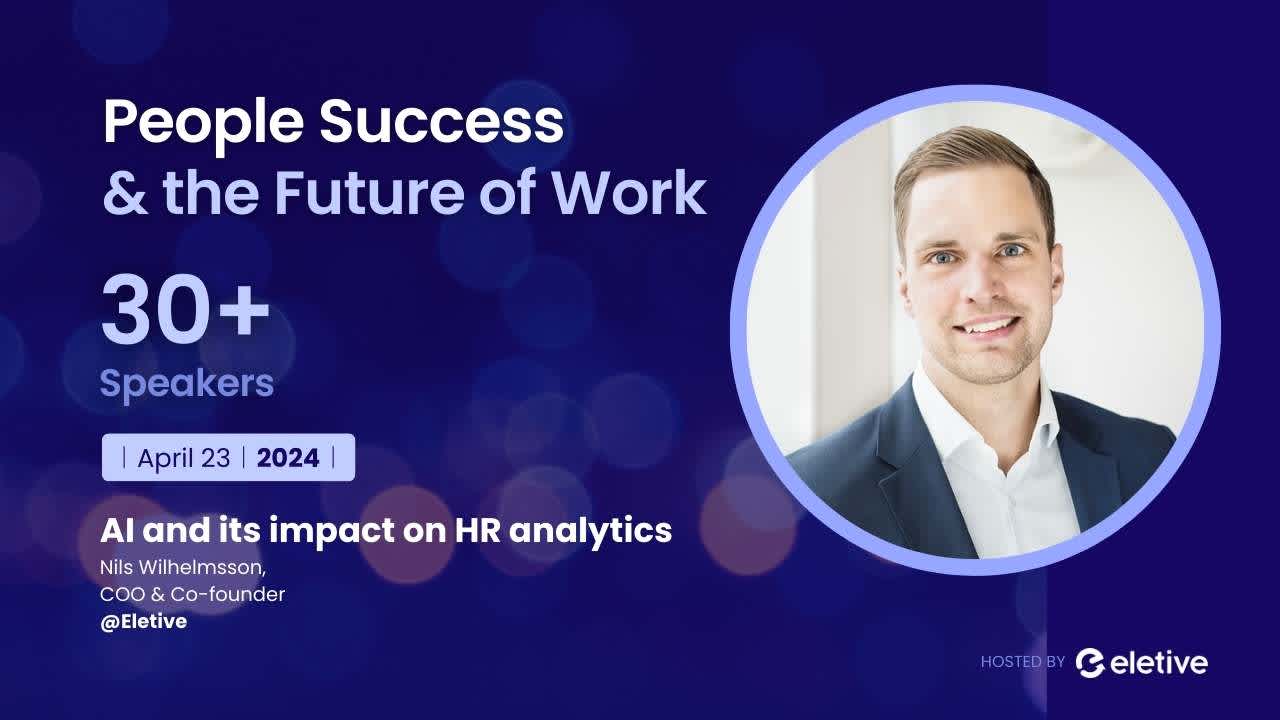 People Success
& the Future of Work

30+
Speakers

| April 23 | 2024 |

AI and its impact on HR analytics
Nils Wilhelmsson,
COO & Co-founder
@Eletive

HOSTED BY eletive